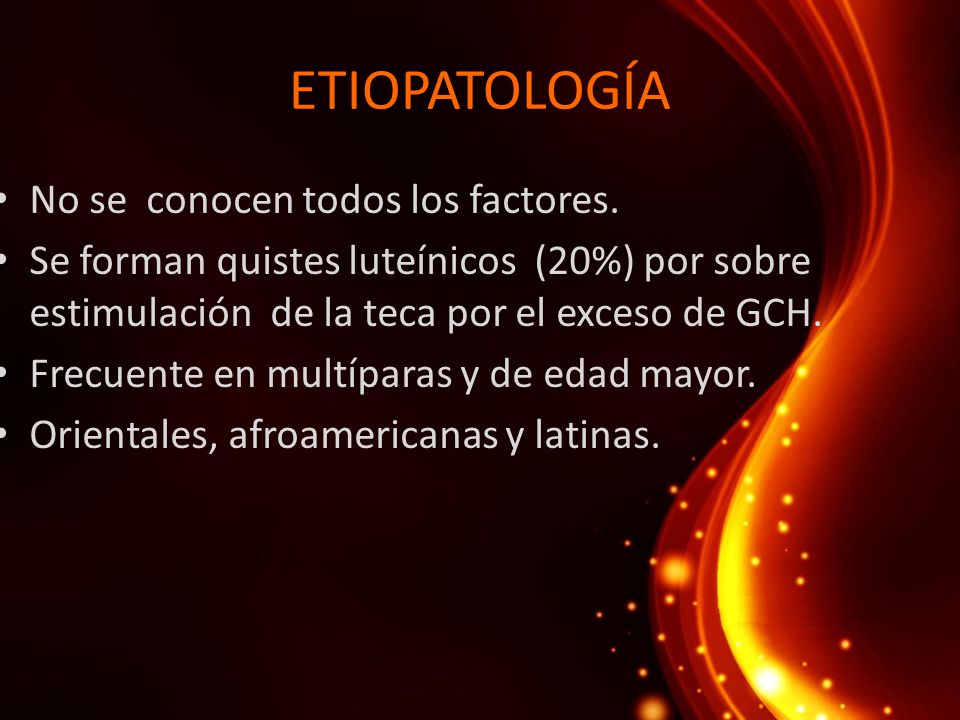 ETIOPATOLOGÍA

• No se conocen todos los factores.
• Se forman quistes luteínicos (20%) por sobre estimulación de la teca por el exceso de GCH.
• Frecuente en multíparas y de edad mayor.
• Orientales, afroamericanas y latinas.